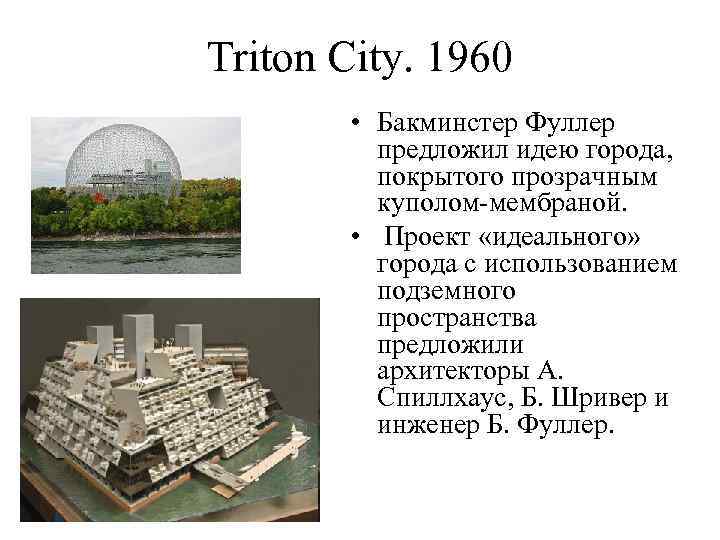 Triton City. 1960

• Бакминстер Фуллер предложил идею города, покрытого прозрачным куполом-мембраной.

• Проект «идеального» города с использованием подземного пространства предложили архитекторы А. Спиллхаус, Б. Шривер и инженер Б. Фуллер.